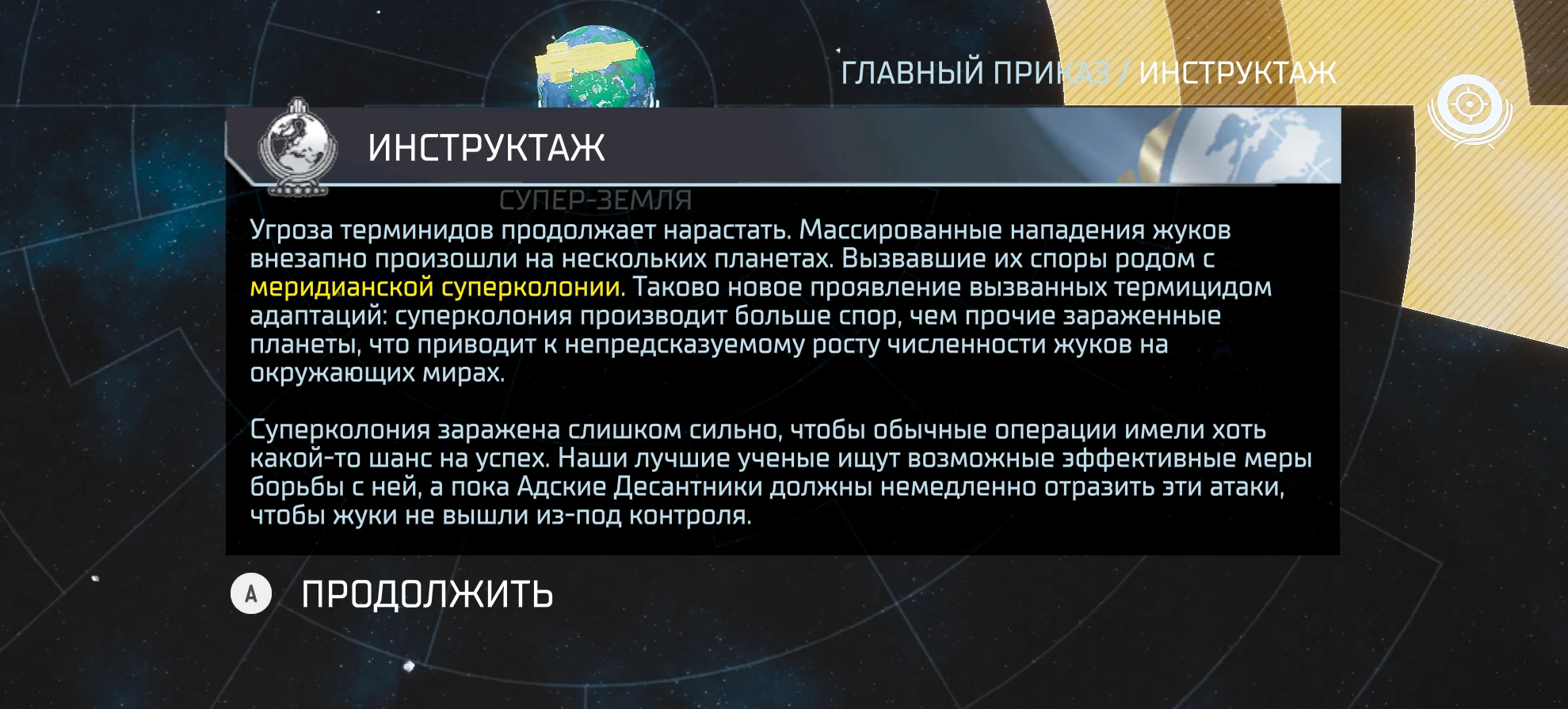 ГЛАВНЫЙ ПРИКАЗ / ИНСТРУКТАЖ

ИНСТРУКТАЖ

СУПЕР-ЗЕМЛЯ

Угроза терминидов продолжает нарастать. Массированные нападения жуков внезапно произошли на нескольких планетах. Вызвавшие их споры родом с меридианской суперколонии. Таково новое проявление вызванных термицидом адаптаций: суперколония производит больше спор, чем прочие зараженные планеты, что приводит к непредсказуемому росту численности жуков на окружающих мирах.

Суперколония заражена слишком сильно, чтобы обычные операции имели хоть какой-то шанс на успех. Наши лучшие ученые ищут возможные эффективные меры борьбы с ней, а пока Адские Десантники должны немедленно отразить эти атаки, чтобы жуки не вышли из-под контроля.

A ПРОДОЛЖИТЬ